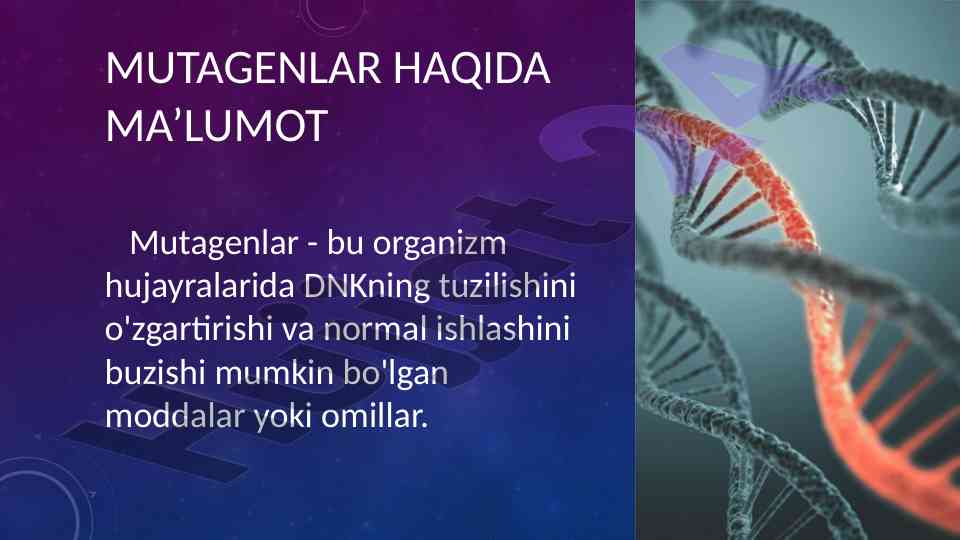 MUTAGENLAR HAQIDA MA’LUMOT

Mutagenlar - bu organizm hujayralarida DNKning tuzilishini o'zgartirishi va normal ishlashini buzishi mumkin bo'lgan moddalar yoki omillar.